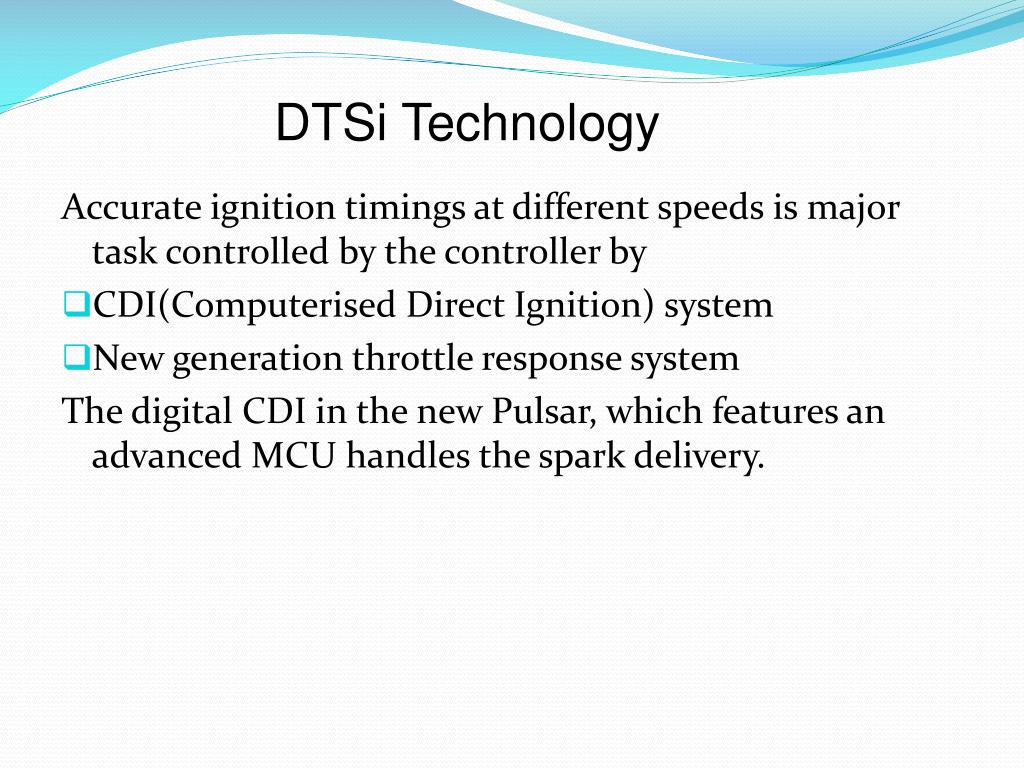 DTSi Technology

Accurate ignition timings at different speeds is major task controlled by the controller by

❑CDI(Computerised Direct Ignition) system

❑New generation throttle response system

The digital CDI in the new Pulsar, which features an advanced MCU handles the spark delivery.